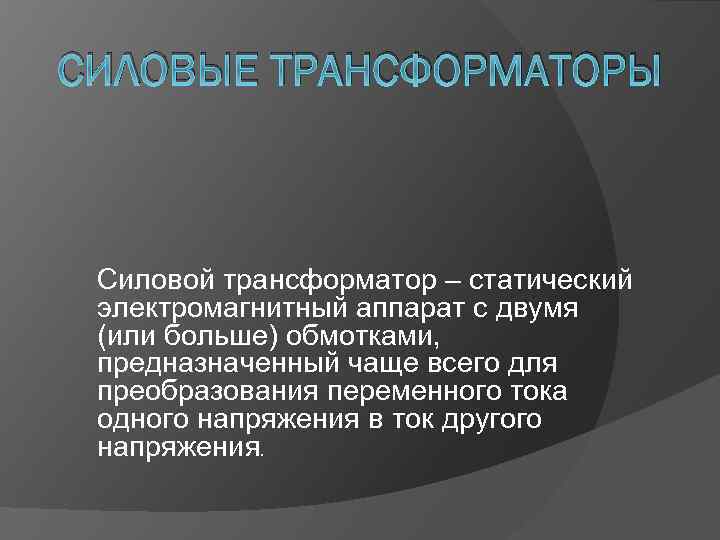 СИЛОВЫЕ ТРАНСФОРМАТОРЫ

Силовой трансформатор – статический электромагнитный аппарат с двумя (или больше) обмотками, предназначенный чаще всего для преобразования переменного тока одного напряжения в ток другого напряжения.